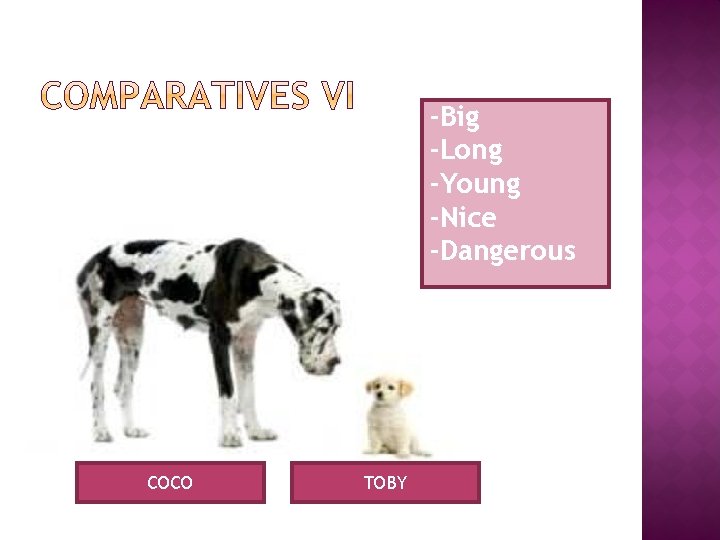 COMPARATIVES VI

-Big
-Long
-Young
-Nice
-Dangerous

COCO

TOBY